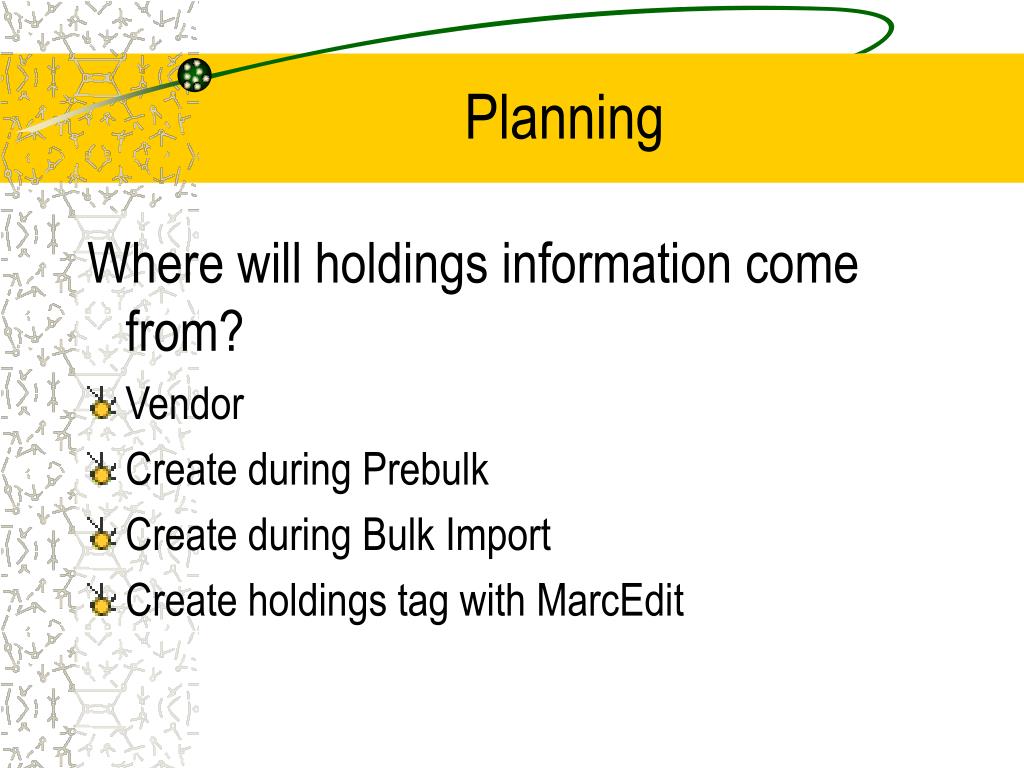 Planning

Where will holdings information come from?

Vendor

Create during Prebulk

Create during Bulk Import

Create holdings tag with MarcEdit